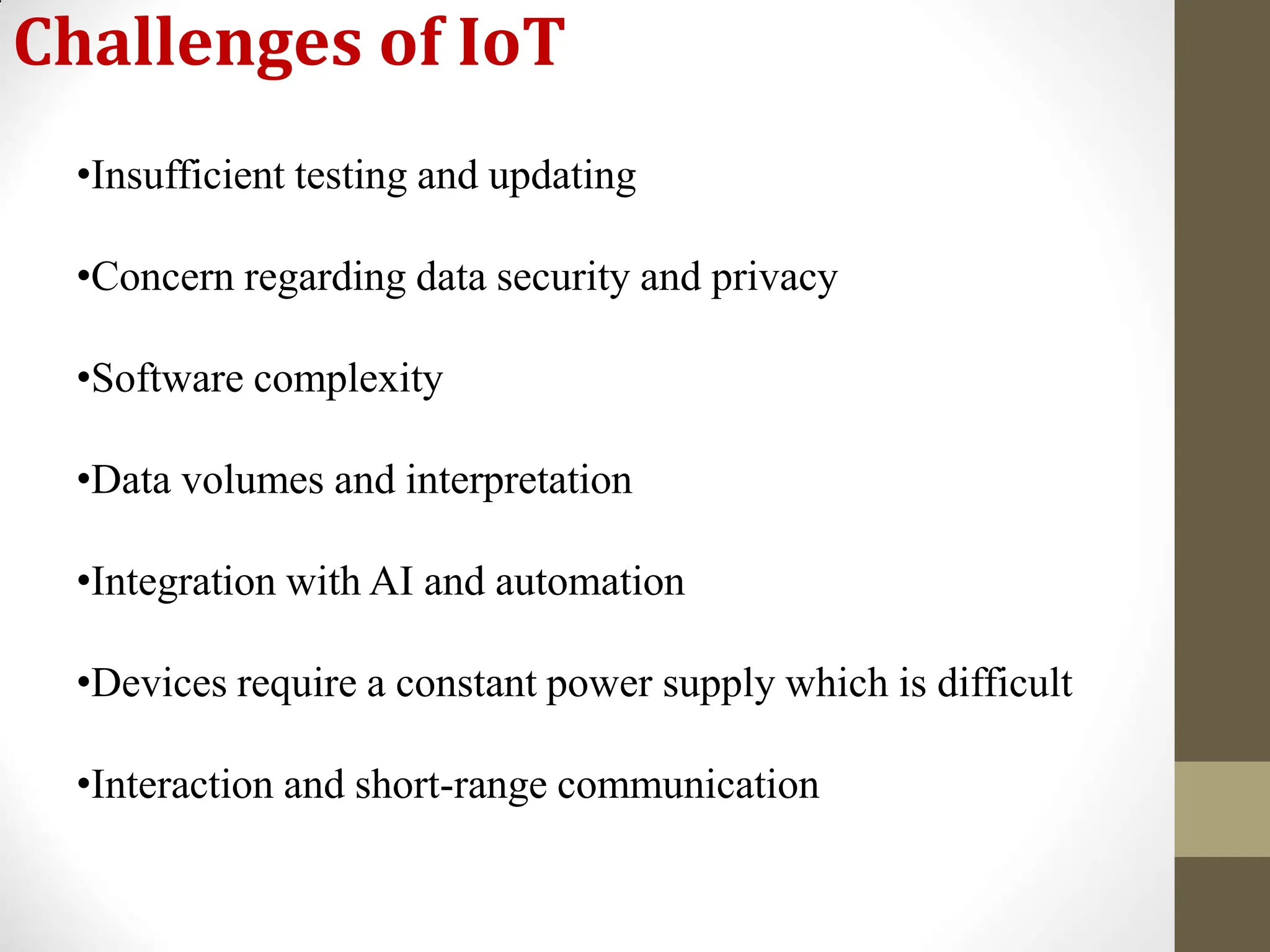 Challenges of IoT

•Insufficient testing and updating

•Concern regarding data security and privacy

•Software complexity

•Data volumes and interpretation

•Integration with AI and automation

•Devices require a constant power supply which is difficult

•Interaction and short-range communication